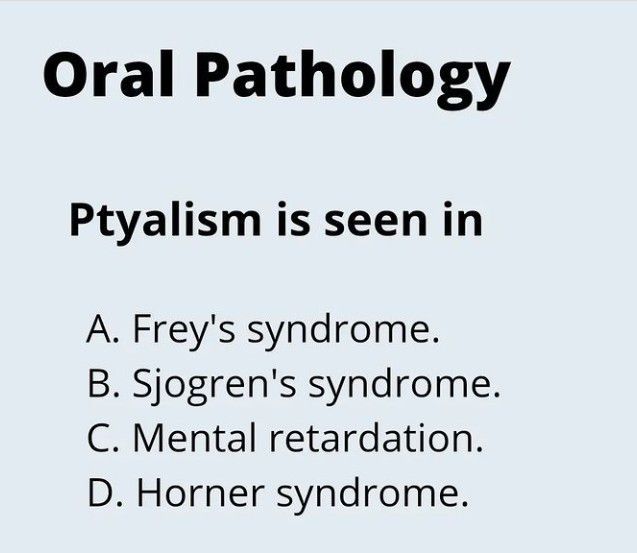 Oral Pathology

Ptyalism is seen in

A. Frey's syndrome.
B. Sjogren's syndrome.
C. Mental retardation.
D. Horner syndrome.